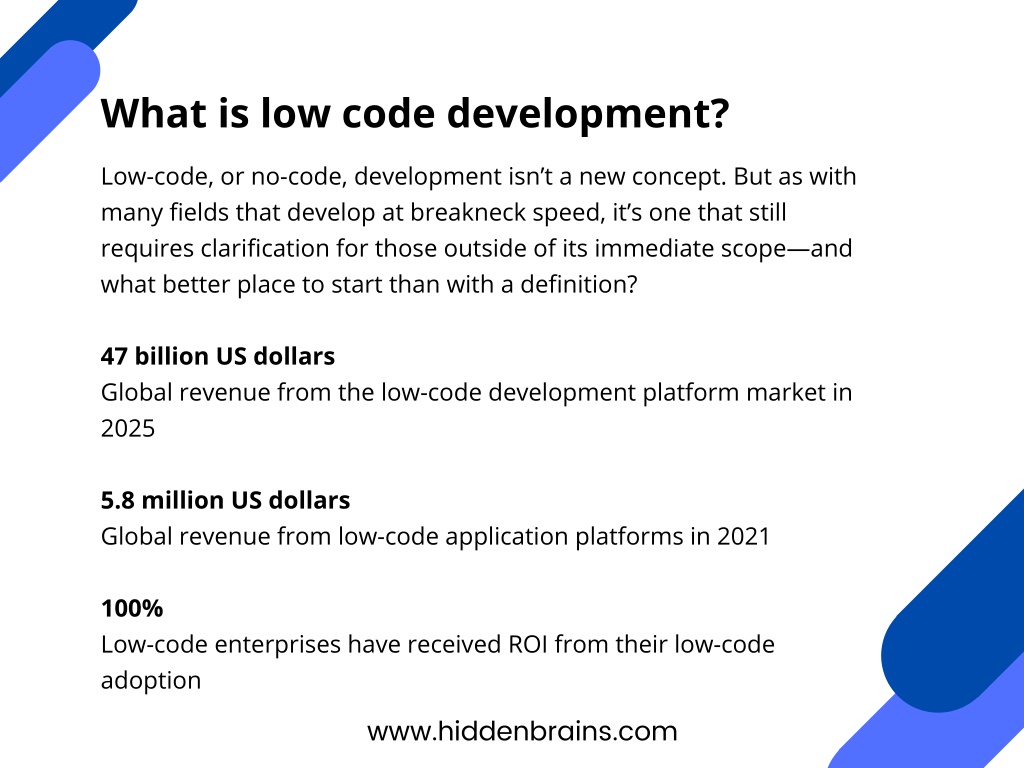 What is low code development?

Low-code, or no-code, development isn’t a new concept. But as with many fields that develop at breakneck speed, it’s one that still requires clarification for those outside of its immediate scope—and what better place to start than with a definition?

47 billion US dollars
Global revenue from the low-code development platform market in 2025

5.8 million US dollars
Global revenue from low-code application platforms in 2021

100%
Low-code enterprises have received ROI from their low-code adoption

www.hiddenbrains.com